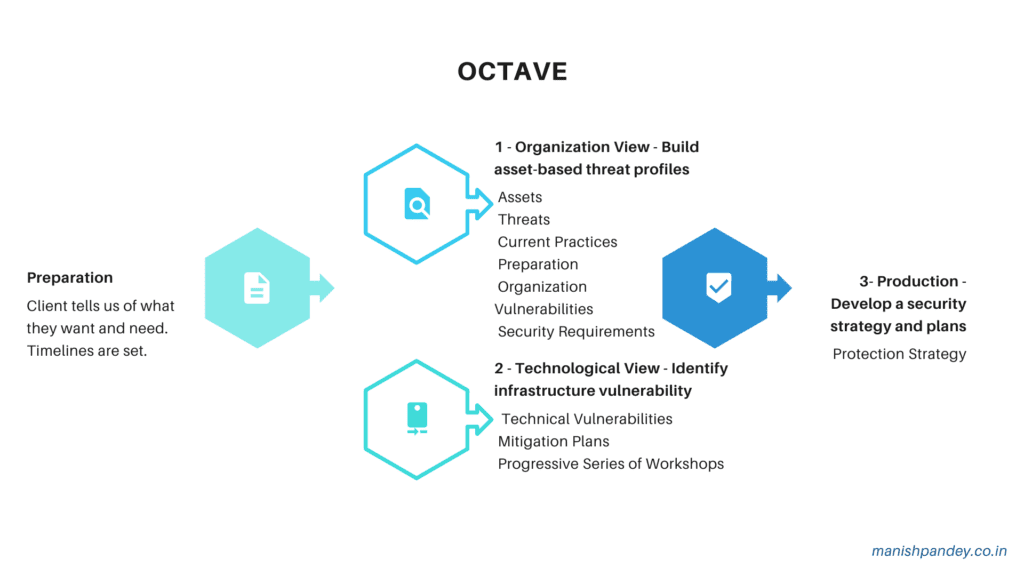 OCTAVE

Preparation

Client tells us of what they want and need. Timelines are set.

1 - Organization View - Build asset-based threat profiles

Assets
Threats
Current Practices
Preparation
Organization Vulnerabilities
Security Requirements

2 - Technological View - Identify infrastructure vulnerability

Technical Vulnerabilities
Mitigation Plans
Progressive Series of Workshops

3- Production - Develop a security strategy and plans

Protection Strategy

manishpandey.co.in